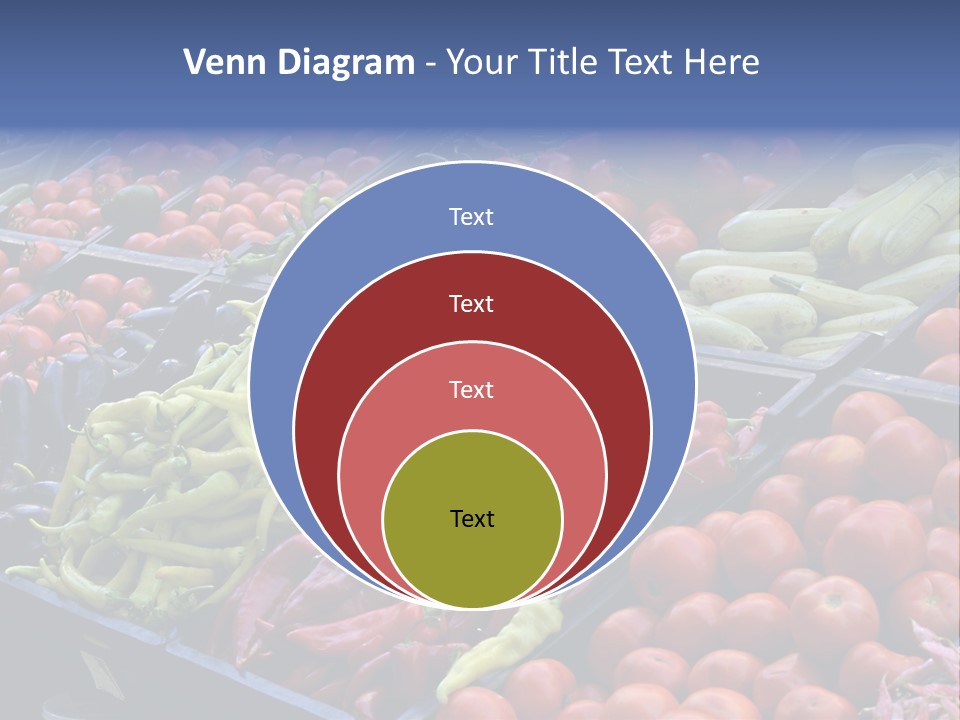 Venn Diagram - Your Title Text Here

Text

Text

Text

Text